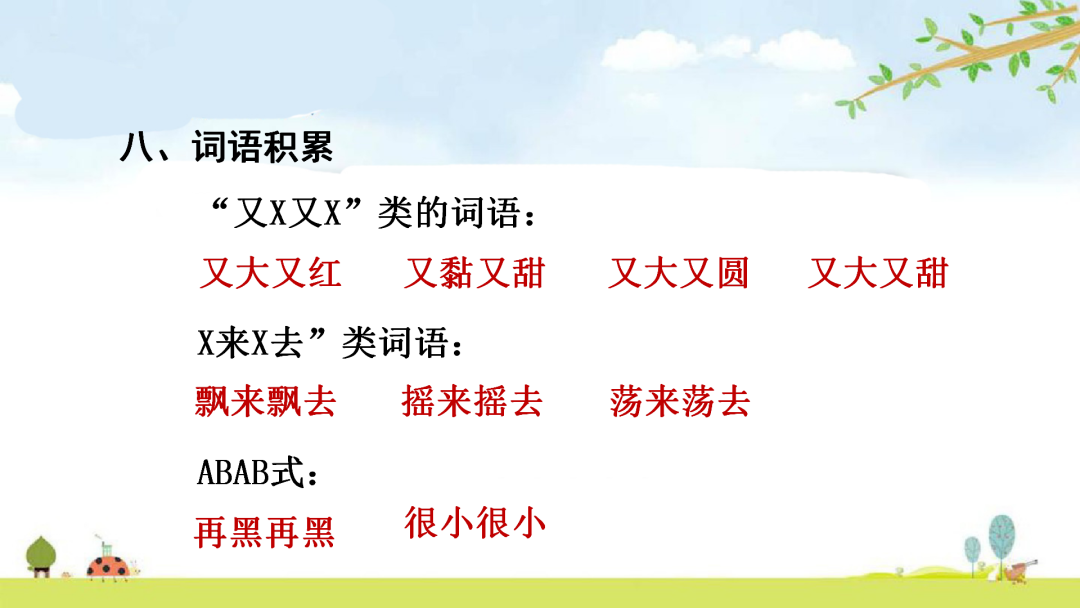 八、词语积累

“又X又X”类的词语：

又大又红　又黏又甜　又大又圆　又大又甜

X来X去”类词语：

飘来飘去　摇来摇去　荡来荡去

ABAB式：

再黑再黑　很小很小